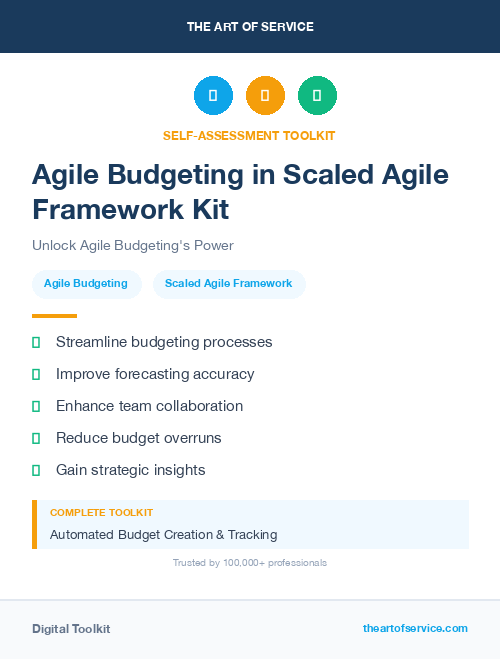 THE ART OF SERVICE

SELF-ASSESSMENT TOOLKIT

Agile Budgeting in Scaled Agile Framework Kit

Unlock Agile Budgeting's Power

Agile Budgeting

Scaled Agile Framework

Streamline budgeting processes

Improve forecasting accuracy

Enhance team collaboration

Reduce budget overruns

Gain strategic insights

COMPLETE TOOLKIT

Automated Budget Creation & Tracking

Trusted by 100,000+ professionals

Digital Toolkit

theartofservice.com